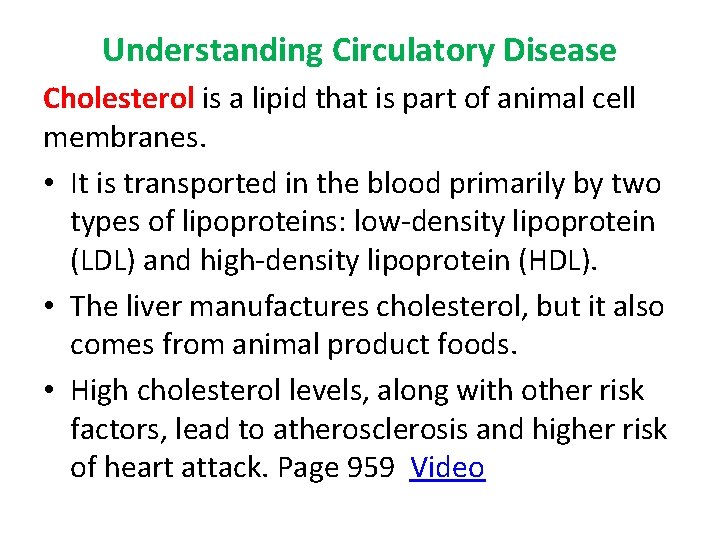 Understanding Circulatory Disease

Cholesterol is a lipid that is part of animal cell membranes.

• It is transported in the blood primarily by two types of lipoproteins: low-density lipoprotein (LDL) and high-density lipoprotein (HDL).

• The liver manufactures cholesterol, but it also comes from animal product foods.

• High cholesterol levels, along with other risk factors, lead to atherosclerosis and higher risk of heart attack. Page 959 Video